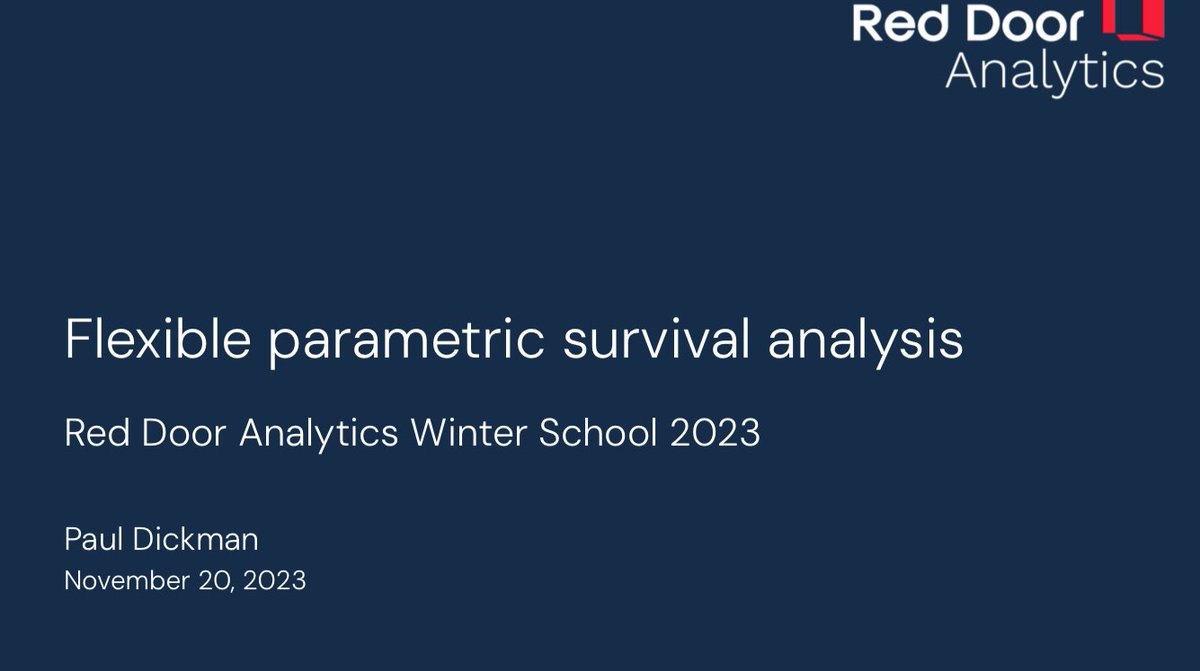 Red Door
Analytics

Flexible parametric survival analysis

Red Door Analytics Winter School 2023

Paul Dickman
November 20, 2023